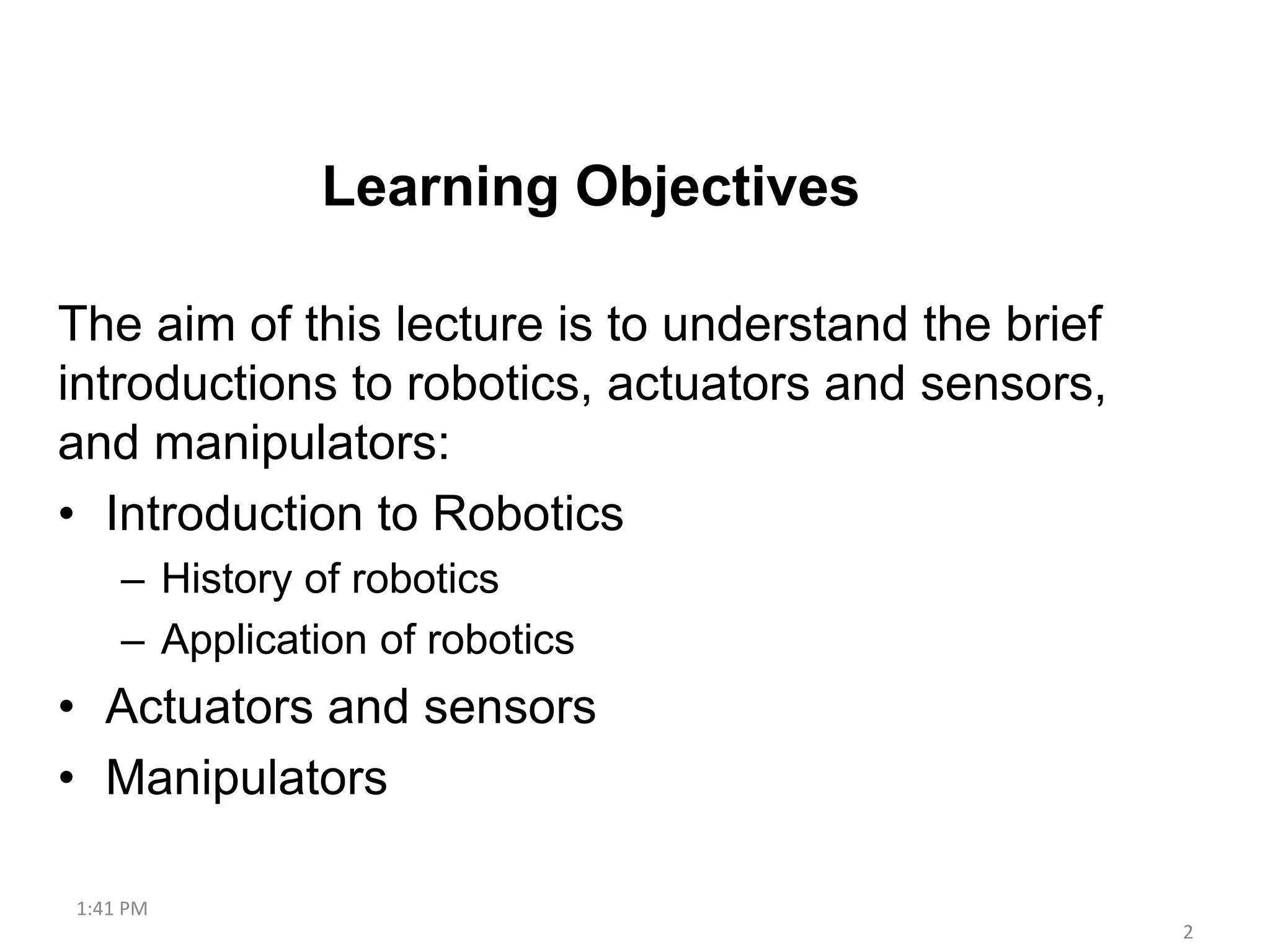 Learning Objectives

The aim of this lecture is to understand the brief introductions to robotics, actuators and sensors, and manipulators:

• Introduction to Robotics
  – History of robotics
  – Application of robotics
• Actuators and sensors
• Manipulators

1:41 PM

2